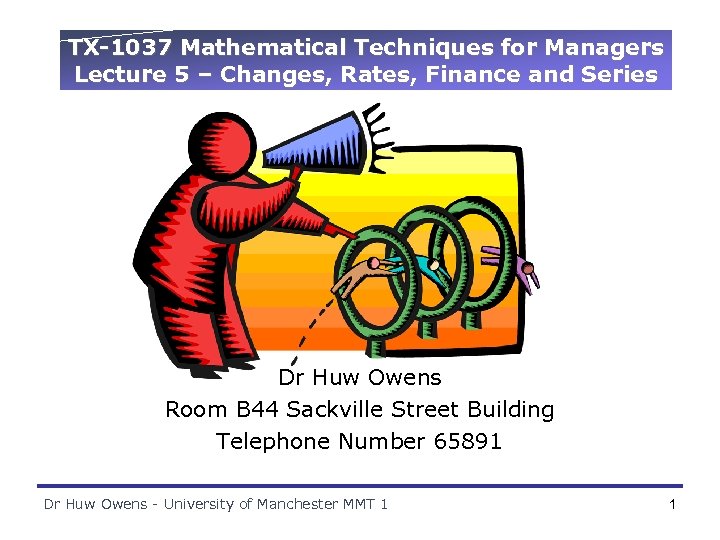 TX-1037 Mathematical Techniques for Managers
Lecture 5 – Changes, Rates, Finance and Series

Dr Huw Owens
Room B44 Sackville Street Building
Telephone Number 65891

Dr Huw Owens - University of Manchester MMT 1

1